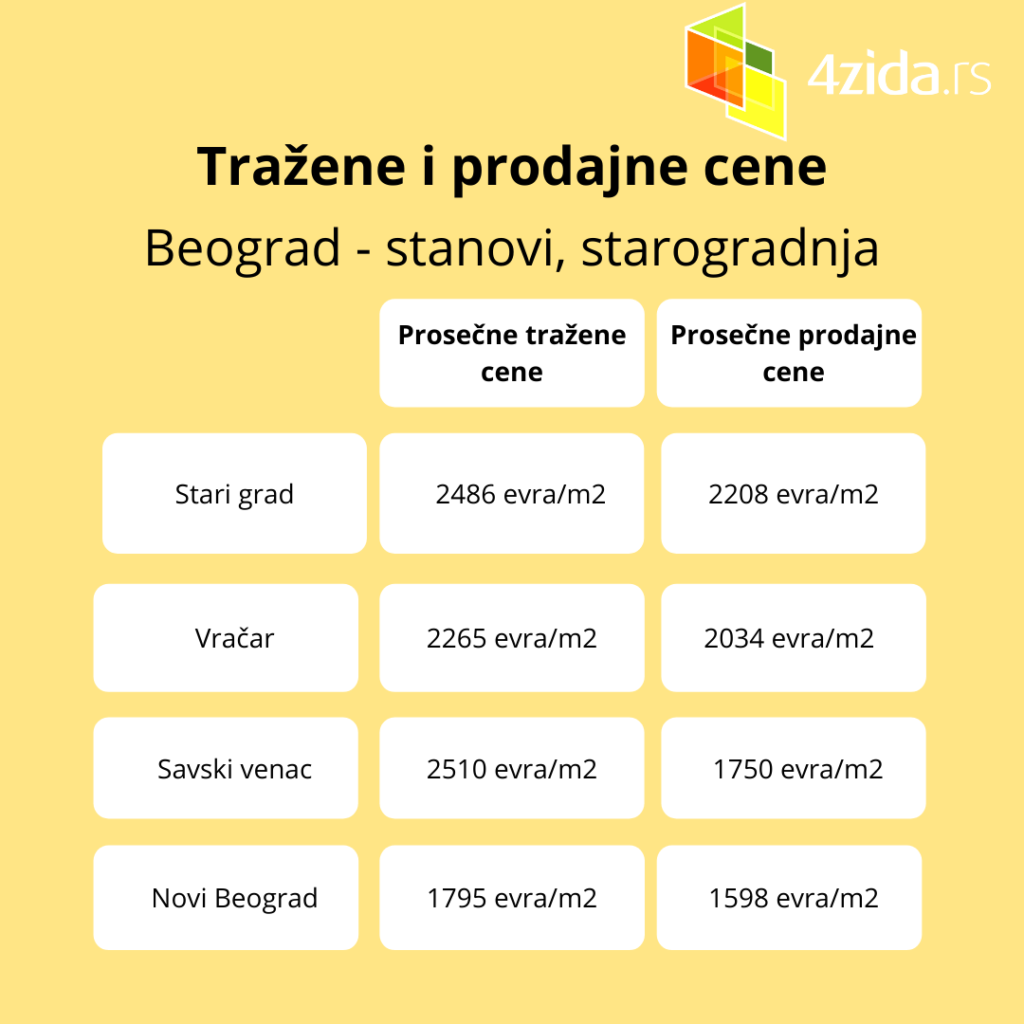 4zida.rs

Tražene i prodajne cene

Beograd - stanovi, starogradnja

| | Prosečne tražene cene | Prosečne prodajne cene |
|---|---|---|
| Stari grad | 2486 evra/m2 | 2208 evra/m2 |
| Vračar | 2265 evra/m2 | 2034 evra/m2 |
| Savski venac | 2510 evra/m2 | 1750 evra/m2 |
| Novi Beograd | 1795 evra/m2 | 1598 evra/m2 |